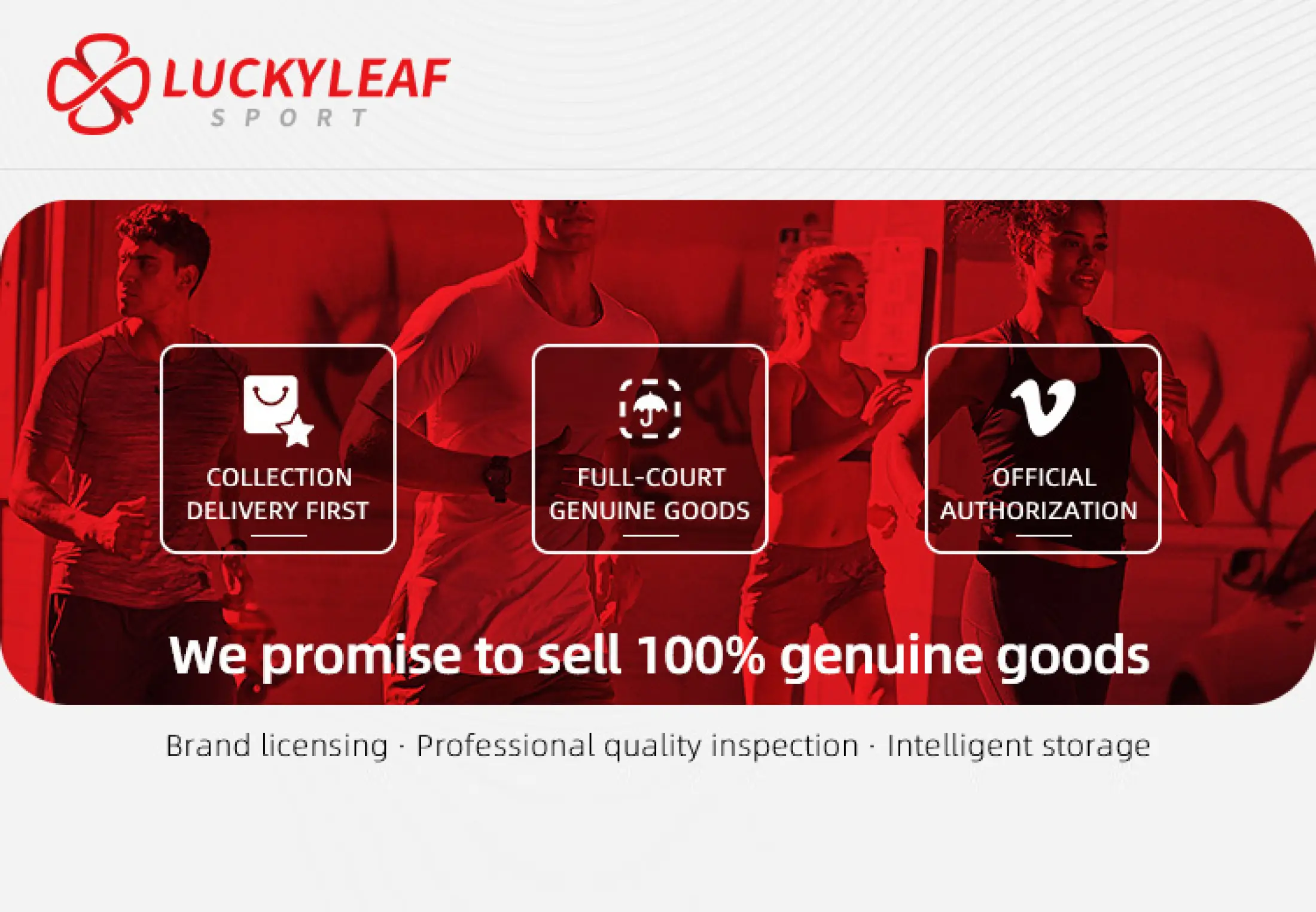 LUCKYLEAF
SPORT

COLLECTION DELIVERY FIRST

FULL-COURT GENUINE GOODS

OFFICIAL AUTHORIZATION

We promise to sell 100% genuine goods

Brand licensing · Professional quality inspection · Intelligent storage